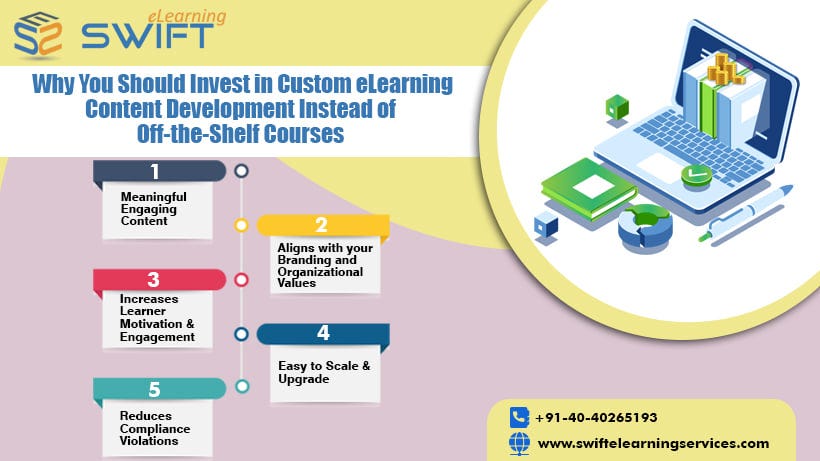 SWIFT eLearning

Why You Should Invest in Custom eLearning Content Development Instead of Off-the-Shelf Courses

1
Meaningful Engaging Content

2
Aligns with your Branding and Organizational Values

3
Increases Learner Motivation & Engagement

4
Easy to Scale & Upgrade

5
Reduces Compliance Violations

+91-40-40265193
www.swiftelearningservices.com